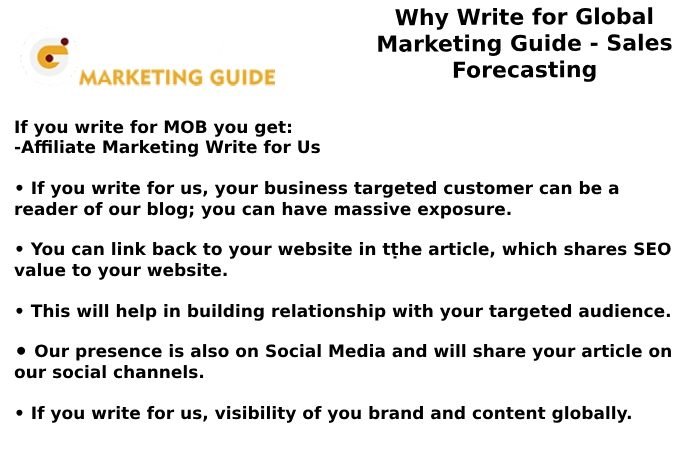 MARKETING GUIDE

Why Write for Global Marketing Guide - Sales Forecasting

If you write for MOB you get:
-Affiliate Marketing Write for Us

• If you write for us, your business targeted customer can be a reader of our blog; you can have massive exposure.

• You can link back to your website in tṭhe article, which shares SEO value to your website.

• This will help in building relationship with your targeted audience.

• Our presence is also on Social Media and will share your article on our social channels.

• If you write for us, visibility of you brand and content globally.